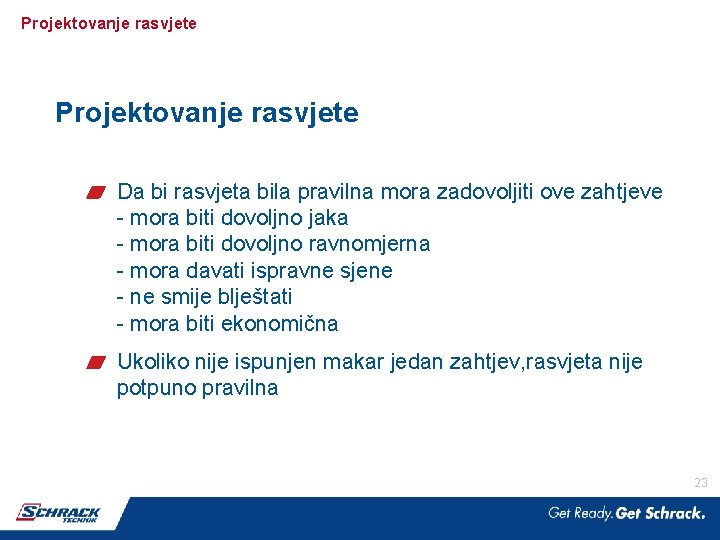 Projektovanje rasvjete

Projektovanje rasvjete

Da bi rasvjeta bila pravilna mora zadovoljiti ove zahtjeve
- mora biti dovoljno jaka
- mora biti dovoljno ravnomjerna
- mora davati ispravne sjene
- ne smije blještati
- mora biti ekonomična

Ukoliko nije ispunjen makar jedan zahtjev,rasvjeta nije potpuno pravilna

23

SCHRACK TECHNIK

Get Ready. Get Schrack.